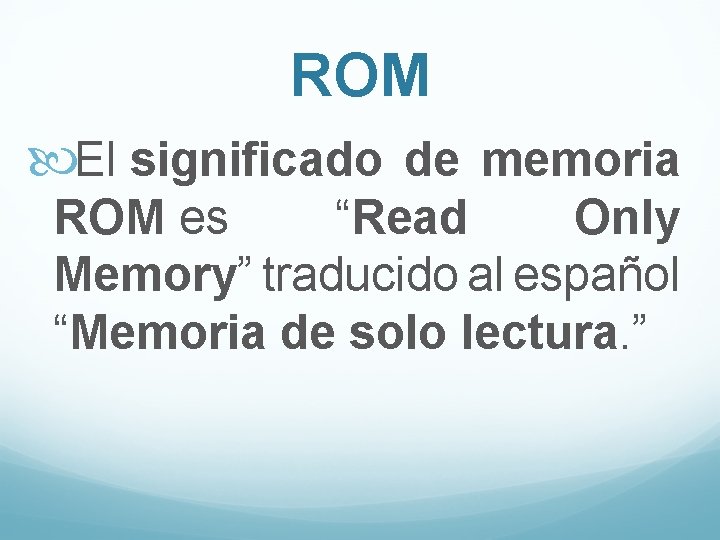 ROM

El significado de memoria ROM es “Read Only Memory” traducido al español “Memoria de solo lectura.”